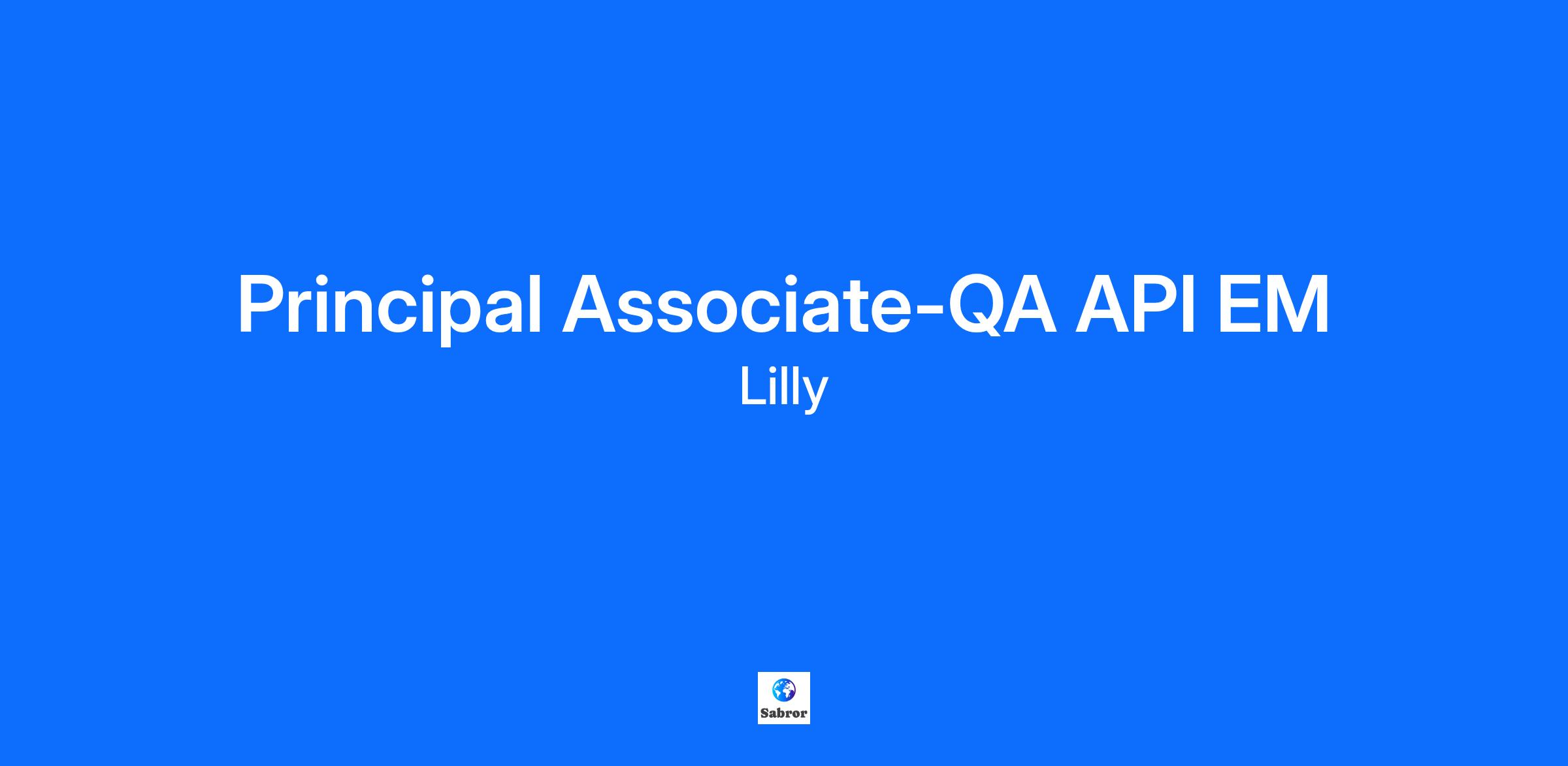 Principal Associate-QA API EM

Lilly

Sabror